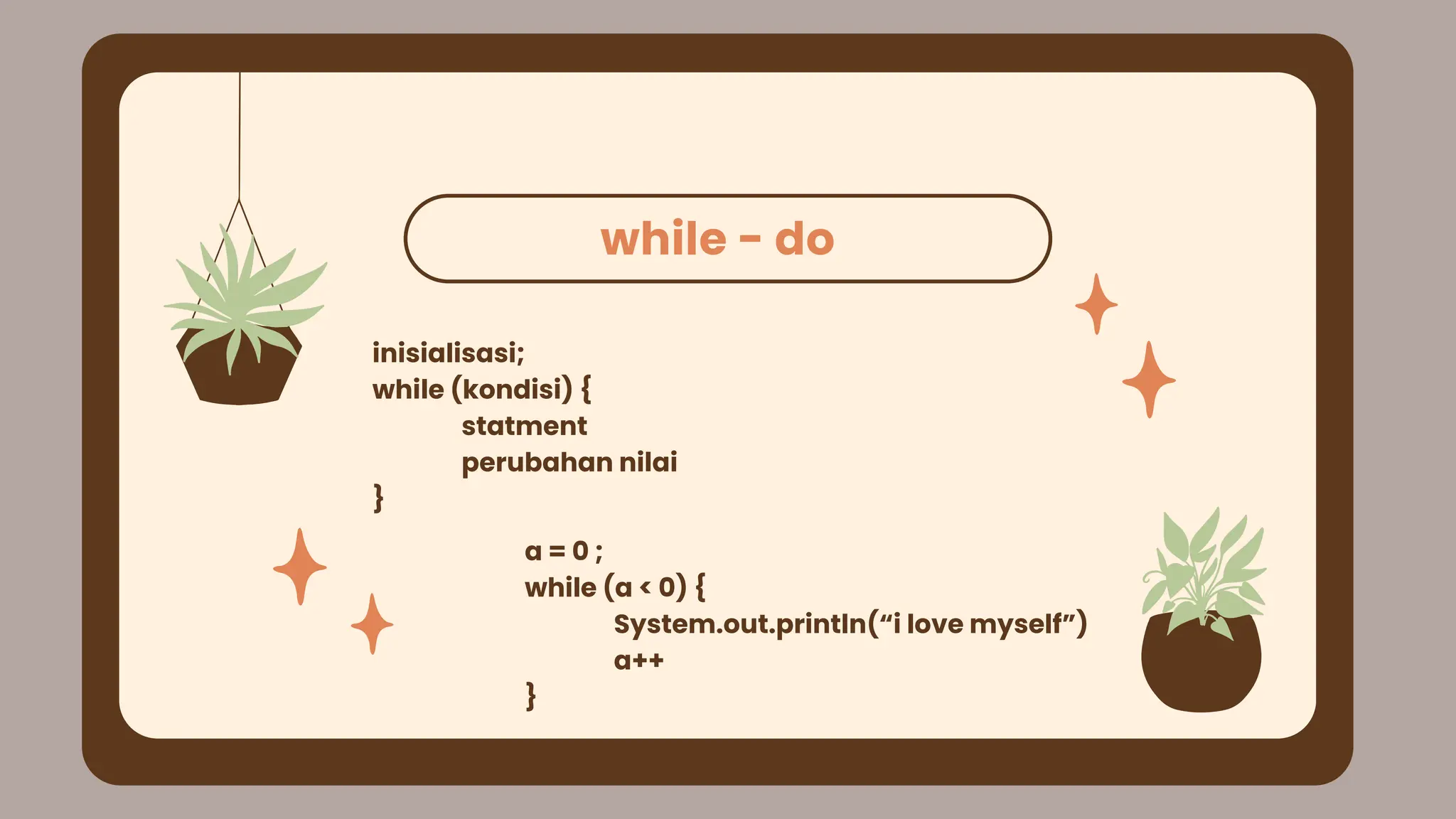 while - do

inisialisasi;
while (kondisi) {
statment
perubahan nilai
}

a = 0 ;
while (a < 0) {
System.out.println(“i love myself”)
a++
}